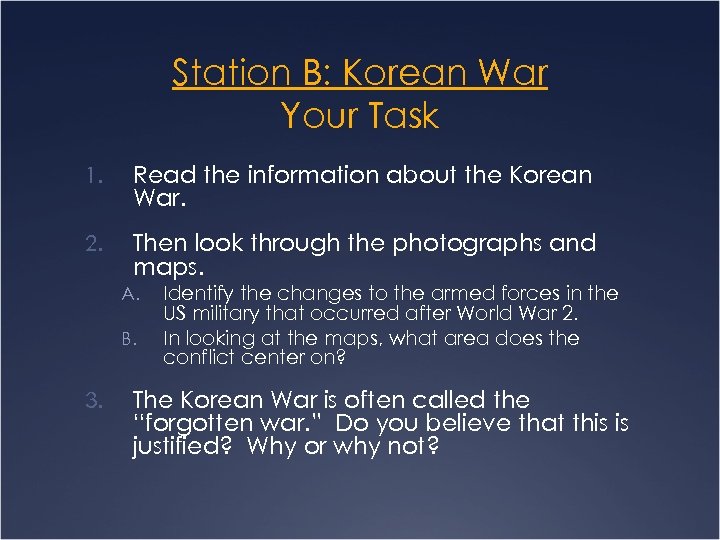 Station B: Korean War
Your Task

1. Read the information about the Korean War.

2. Then look through the photographs and maps.
A. Identify the changes to the armed forces in the US military that occurred after World War 2.
B. In looking at the maps, what area does the conflict center on?

3. The Korean War is often called the "forgotten war." Do you believe that this is justified? Why or why not?